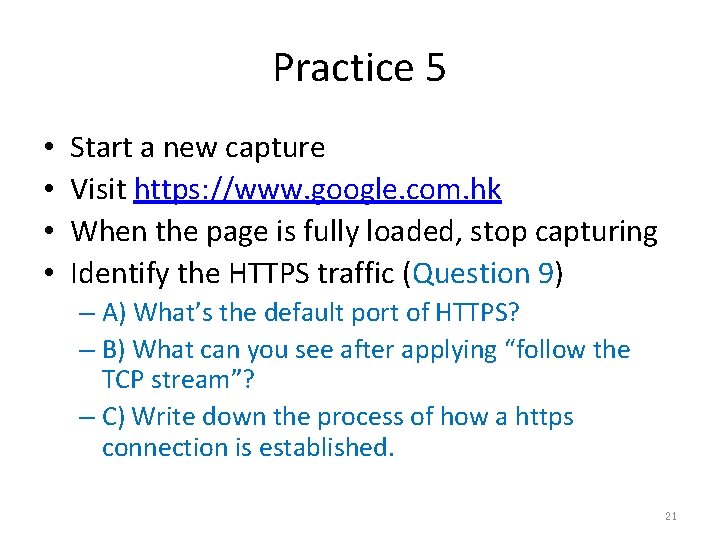 Practice 5

• Start a new capture
• Visit https://www.google.com.hk
• When the page is fully loaded, stop capturing
• Identify the HTTPS traffic (Question 9)
- A) What's the default port of HTTPS?
- B) What can you see after applying "follow the TCP stream"?
- C) Write down the process of how a https connection is established.

21